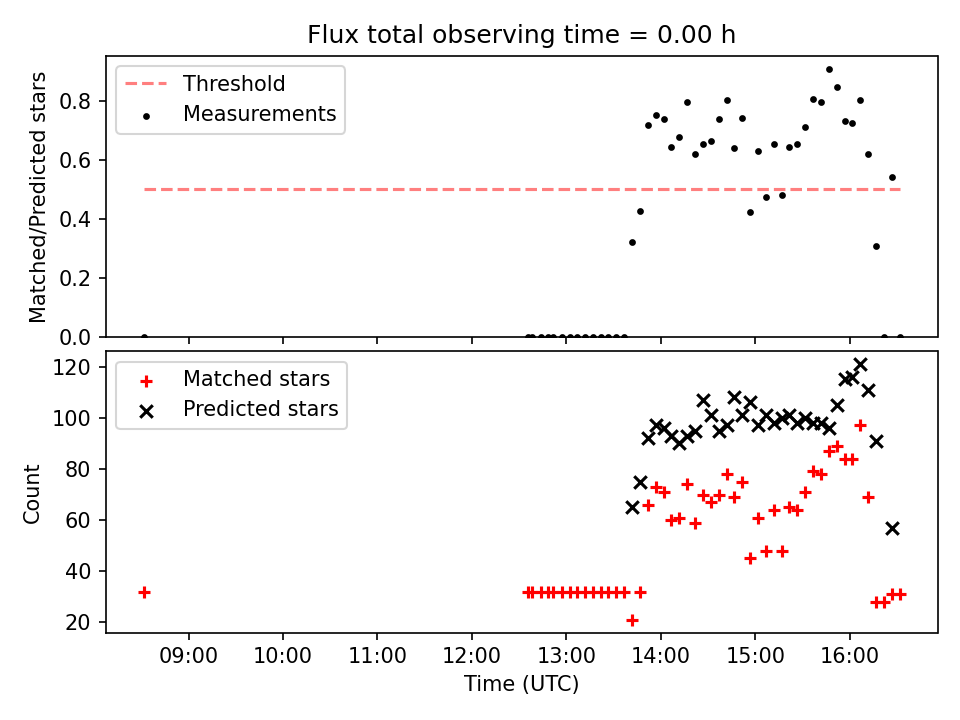 Flux total observing time = 0.00 h

Threshold
Measurements

Matched/Predicted stars

0.8
0.6
0.4
0.2
0.0

Matched stars
Predicted stars

Count

120
100
80
60
40
20

09:00
10:00
11:00
12:00
13:00
14:00
15:00
16:00

Time (UTC)